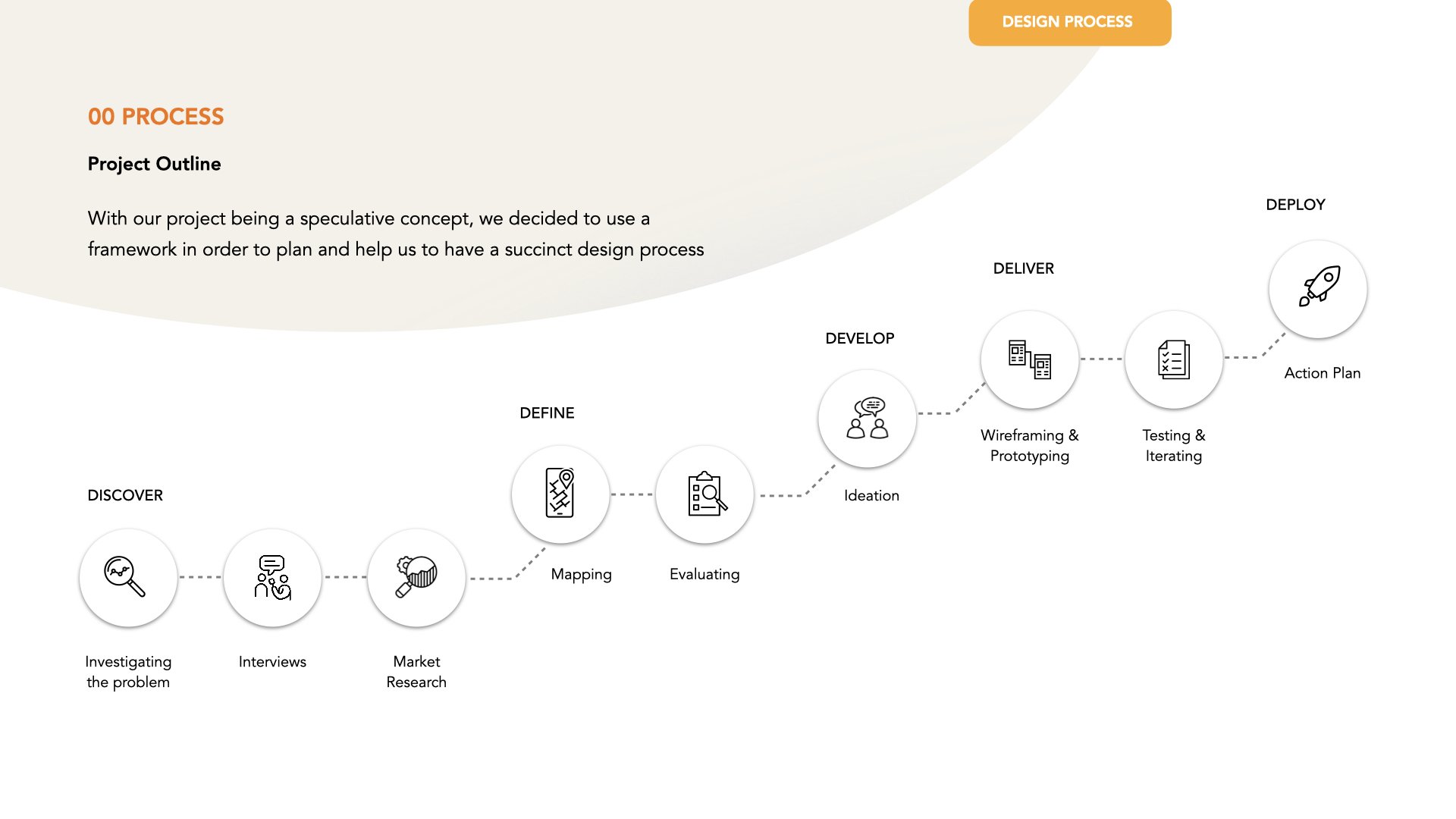 DESIGN PROCESS

00 PROCESS

Project Outline

With our project being a speculative concept, we decided to use a framework in order to plan and help us to have a succinct design process

DISCOVER

Investigating the problem

Interviews

Market Research

DEFINE

Mapping

Evaluating

DEVELOP

Ideation

DELIVER

Wireframing & Prototyping

Testing & Iterating

DEPLOY

Action Plan